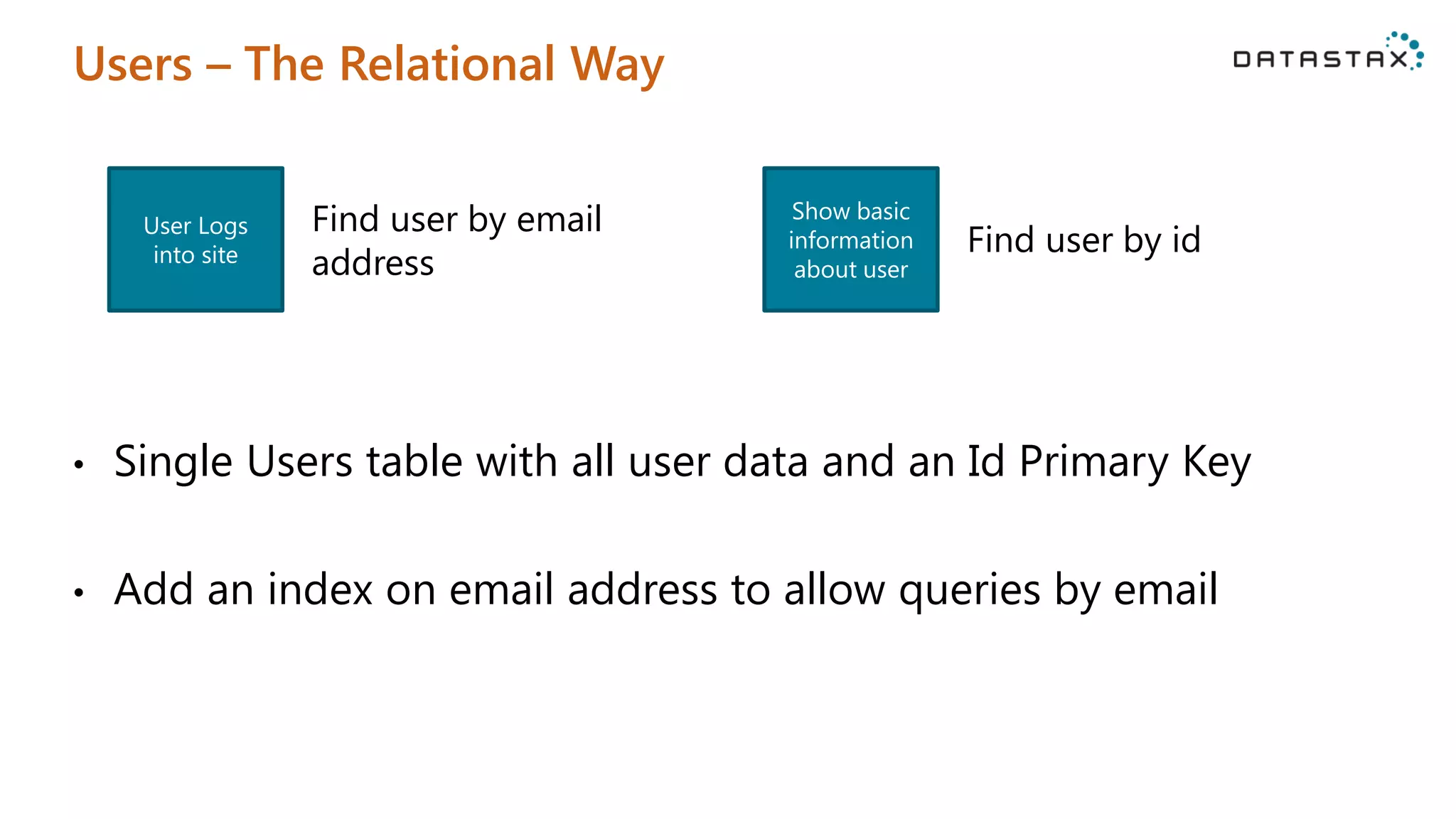 Users – The Relational Way

DATASTAX

User Logs into site

Find user by email address

Show basic information about user

Find user by id

• Single Users table with all user data and an Id Primary Key

• Add an index on email address to allow queries by email